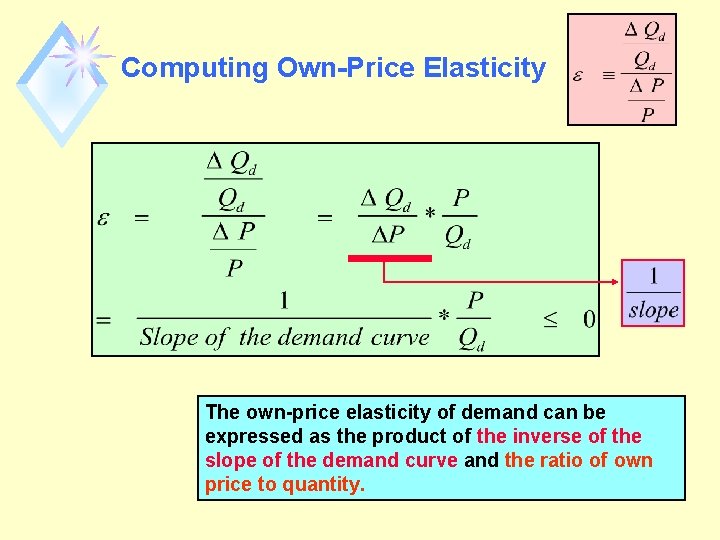 Computing Own-Price Elasticity

$\varepsilon \equiv \frac{\frac{\Delta Q_d}{Q_d}}{\frac{\Delta P}{P}}$

$\varepsilon = \frac{\frac{\Delta Q_d}{Q_d}}{\frac{\Delta P}{P}} = \frac{\Delta Q_d}{\Delta P} * \frac{P}{Q_d}$

$= \frac{1}{Slope\ of\ the\ demand\ curve} * \frac{P}{Q_d} \leq 0$

$\frac{1}{slope}$

The own-price elasticity of demand can be expressed as the product of the inverse of the slope of the demand curve and the ratio of own price to quantity.